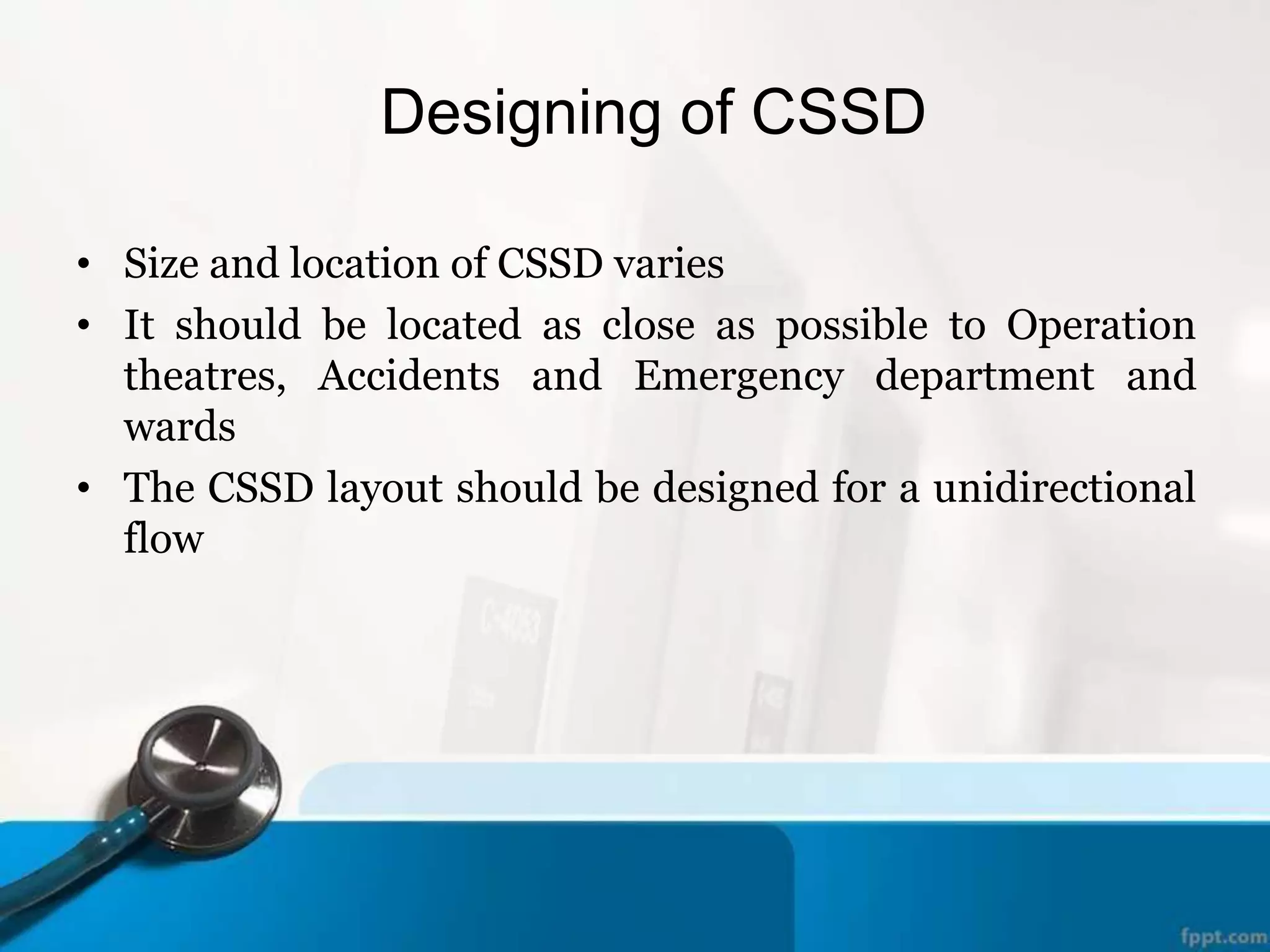 Designing of CSSD

• Size and location of CSSD varies
• It should be located as close as possible to Operation theatres, Accidents and Emergency department and wards
• The CSSD layout should be designed for a unidirectional flow

fppt.com